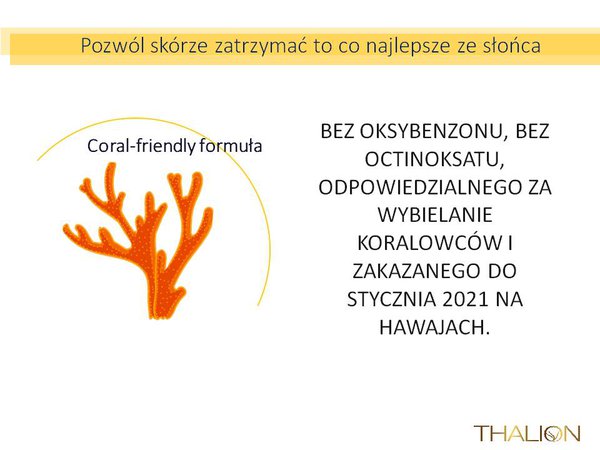 Pozwól skórze zatrzymać to co najlepsze ze słońca

Coral-friendly formuła

BEZ OKSYBENZONU, BEZ OCTINOKSATU, ODPOWIEDZIALNEGO ZA WYBIELANIE KORALOWCÓW I ZAKAZANEGO DO STYCZNIA 2021 NA HAWAJACH.

THALION